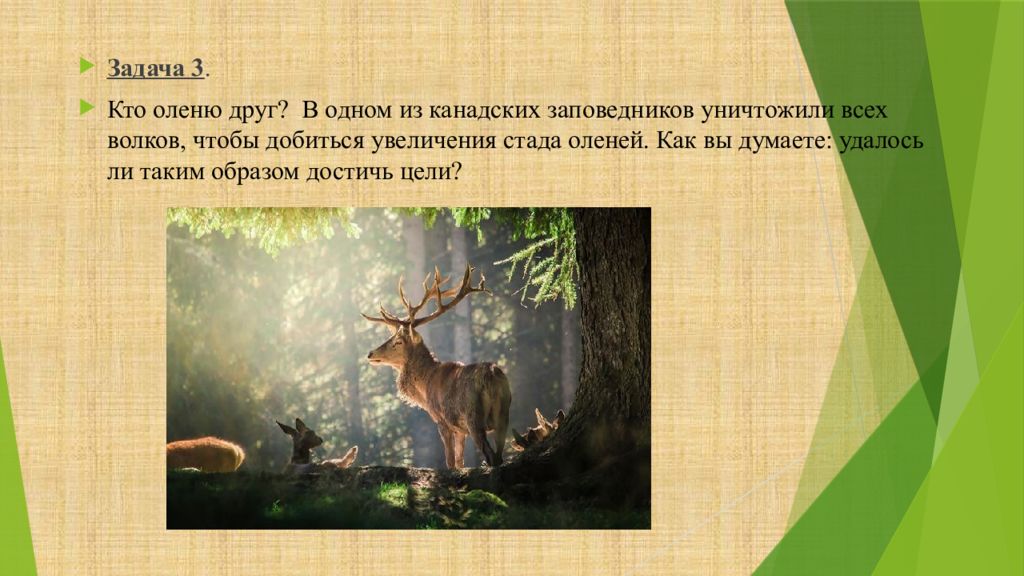 Задача 3.

Кто оленю друг? В одном из канадских заповедников уничтожили всех волков, чтобы добиться увеличения стада оленей. Как вы думаете: удалось ли таким образом достичь цели?